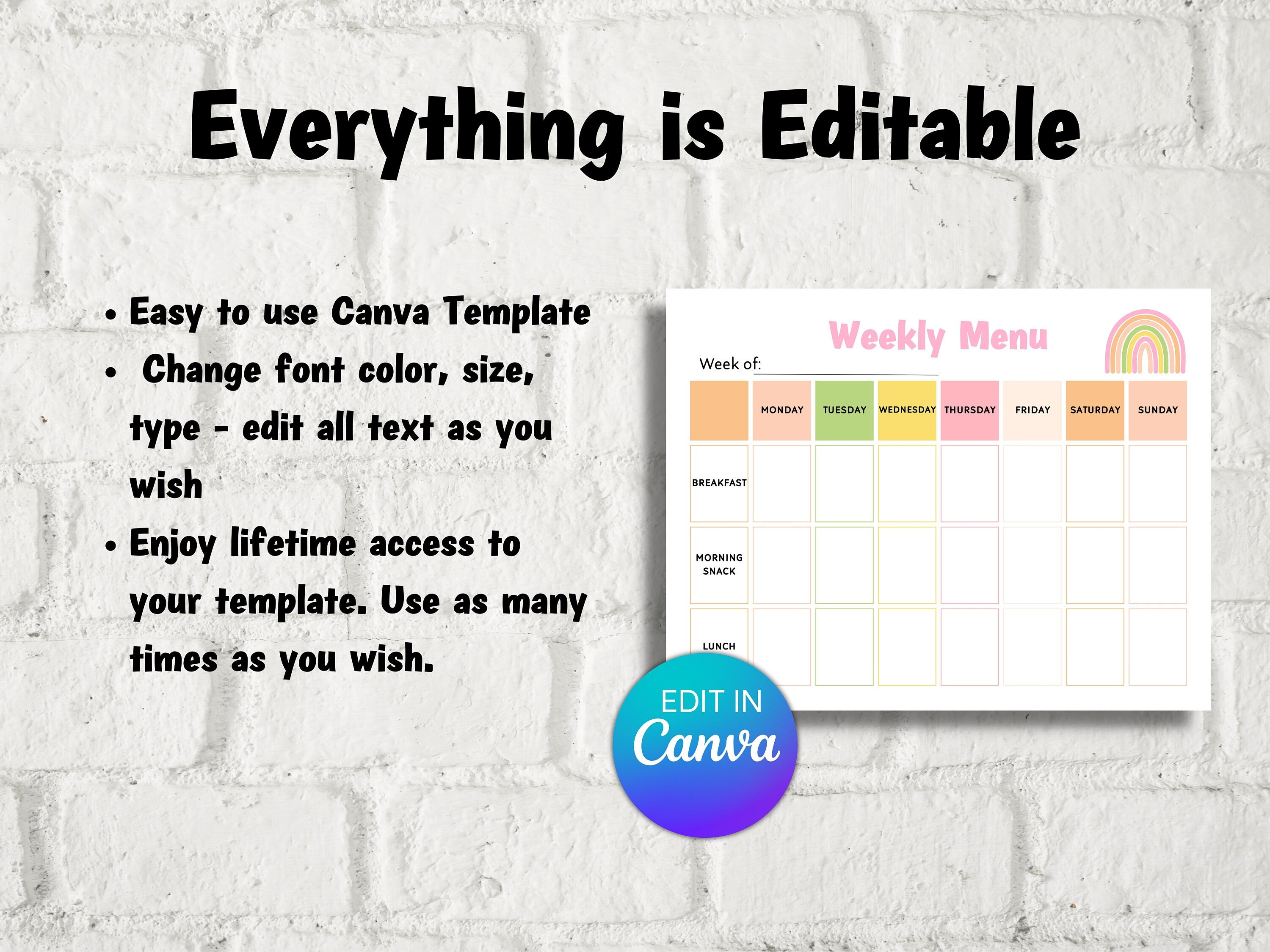 Everything is Editable

• Easy to use Canva Template
• Change font color, size, type - edit all text as you wish
• Enjoy lifetime access to your template. Use as many times as you wish.

Weekly Menu

Week of:

| | MONDAY | TUESDAY | WEDNESDAY | THURSDAY | FRIDAY | SATURDAY | SUNDAY |
|---|---|---|---|---|---|---|---|
| BREAKFAST | | | | | | | |
| MORNING SNACK | | | | | | | |
| LUNCH | | | | | | | |

EDIT IN Canva